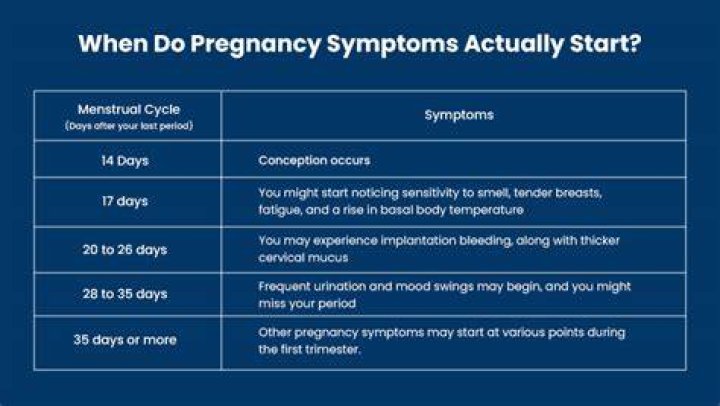 When Do Pregnancy Symptoms Actually Start?

| Menstrual Cycle (Days after your last period) | Symptoms |
|---|---|
| 14 Days | Conception occurs |
| 17 days | You might start noticing sensitivity to smell, tender breasts, fatigue, and a rise in basal body temperature |
| 20 to 26 days | You may experience implantation bleeding, along with thicker cervical mucus |
| 28 to 35 days | Frequent urination and mood swings may begin, and you might miss your period |
| 35 days or more | Other pregnancy symptoms may start at various points during the first trimester. |